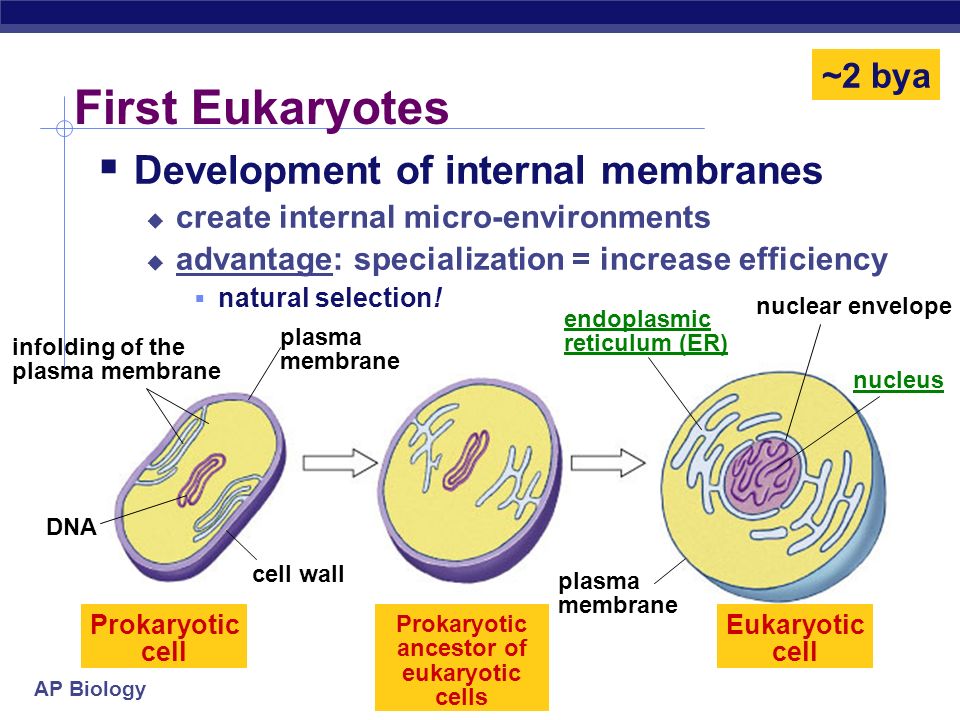 ~2 bya

First Eukaryotes

Development of internal membranes
create internal micro-environments
advantage: specialization = increase efficiency
natural selection!

infolding of the plasma membrane

plasma membrane

endoplasmic reticulum (ER)

nuclear envelope

nucleus

DNA

cell wall

plasma membrane

Prokaryotic cell

Prokaryotic ancestor of eukaryotic cells

Eukaryotic cell

AP Biology